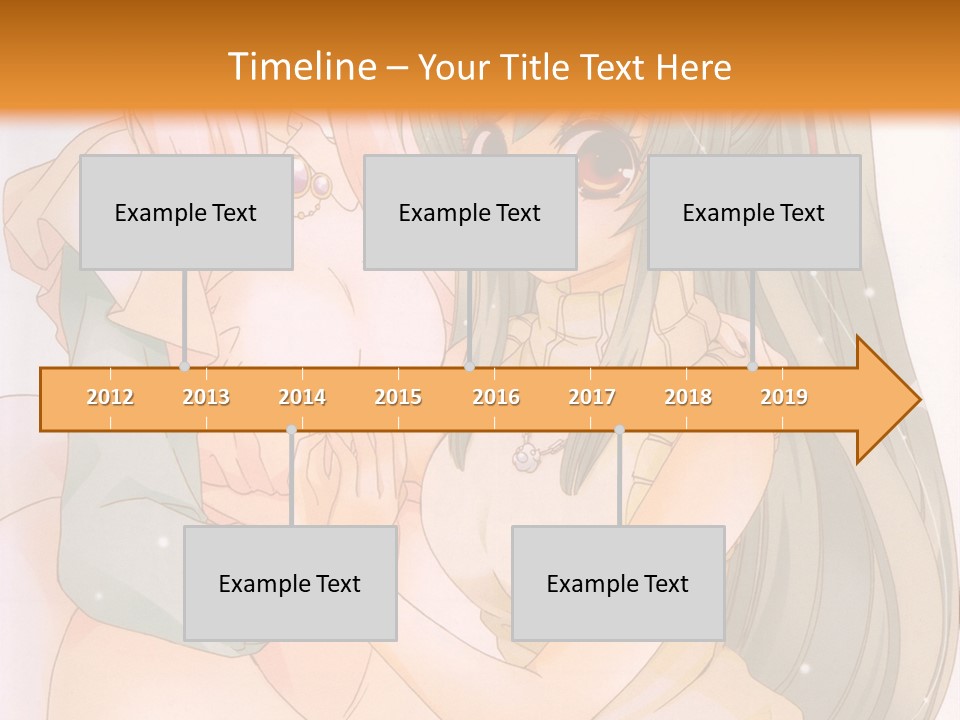 Timeline – Your Title Text Here

Example Text

Example Text

Example Text

2012 2013 2014 2015 2016 2017 2018 2019

Example Text

Example Text